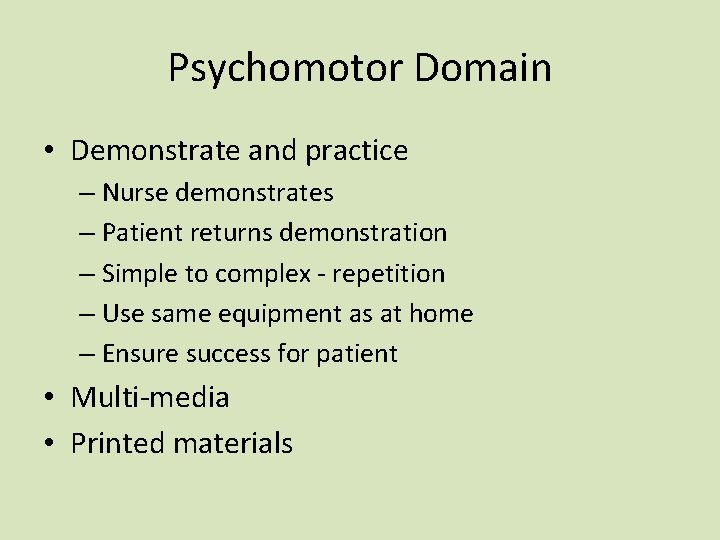 Psychomotor Domain

• Demonstrate and practice
– Nurse demonstrates
– Patient returns demonstration
– Simple to complex - repetition
– Use same equipment as at home
– Ensure success for patient
• Multi-media
• Printed materials